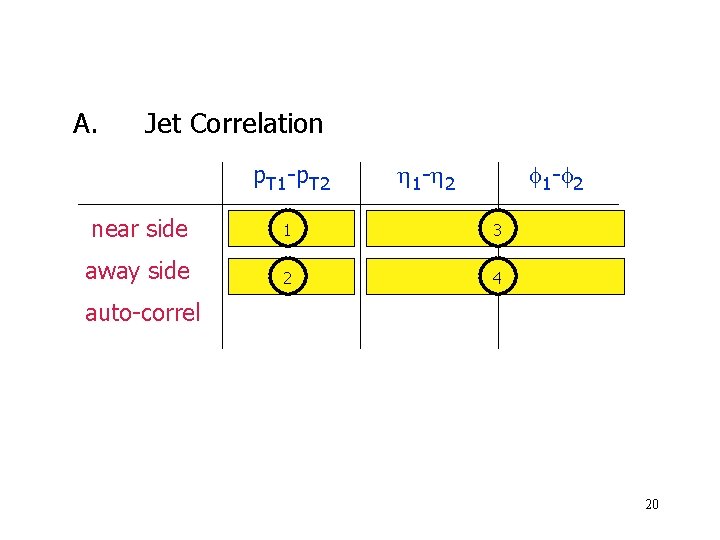 A. Jet Correlation

| | $p_{T1}$-$p_{T2}$ | $\eta_1$-$\eta_2$ | $\phi_1$-$\phi_2$ |
|---|---|---|---|
| near side | 1 | 3 | |
| away side | 2 | 4 | |
| auto-correl | | | |

20